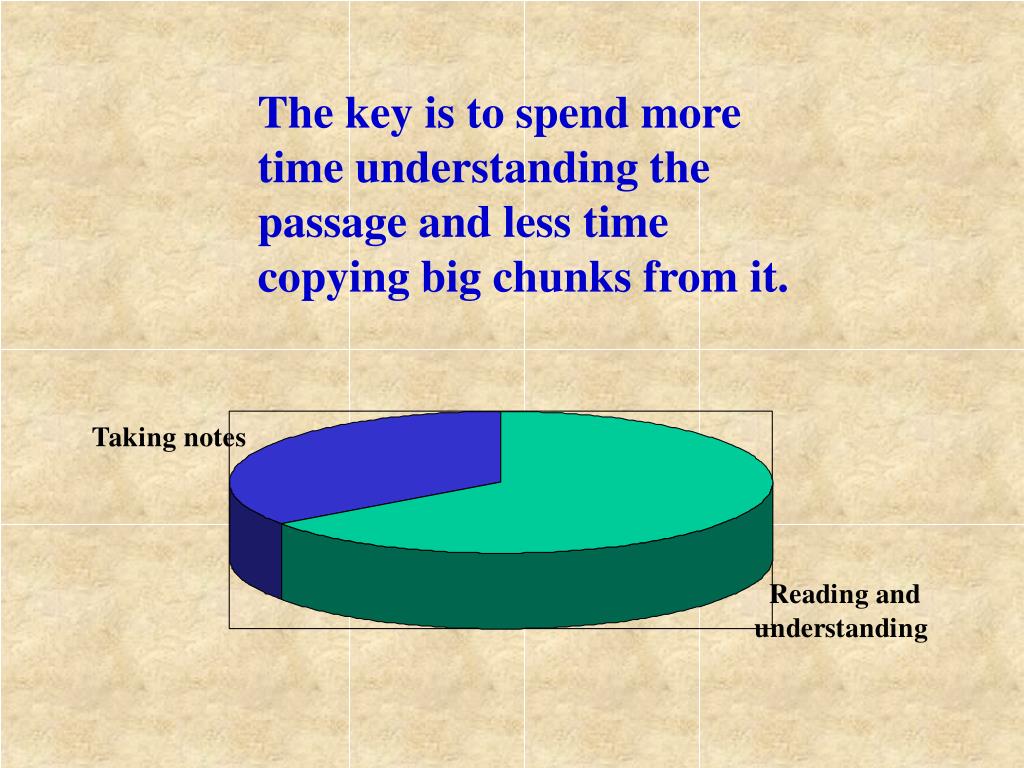 The key is to spend more time understanding the passage and less time copying big chunks from it.

Taking notes

Reading and understanding